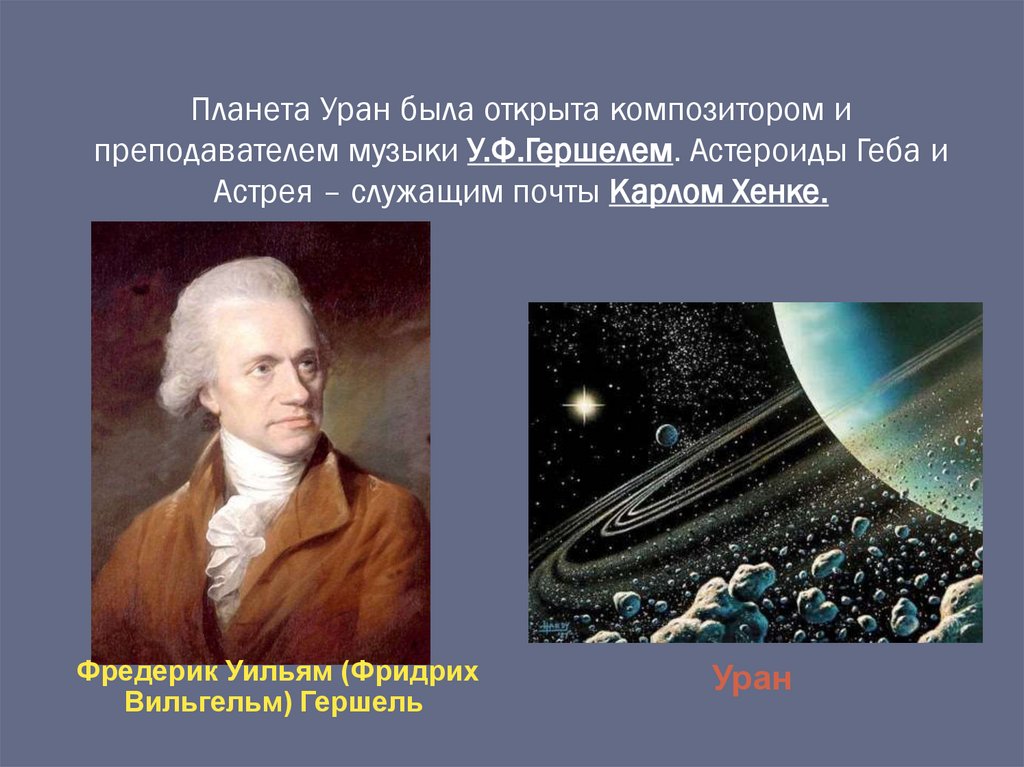 Планета Уран была открыта композитором и преподавателем музыки У.Ф.Гершелем. Астероиды Геба и Астрея – служащим почты Карлом Хенке.

Фредерик Уильям (Фридрих Вильгельм) Гершель

Уран